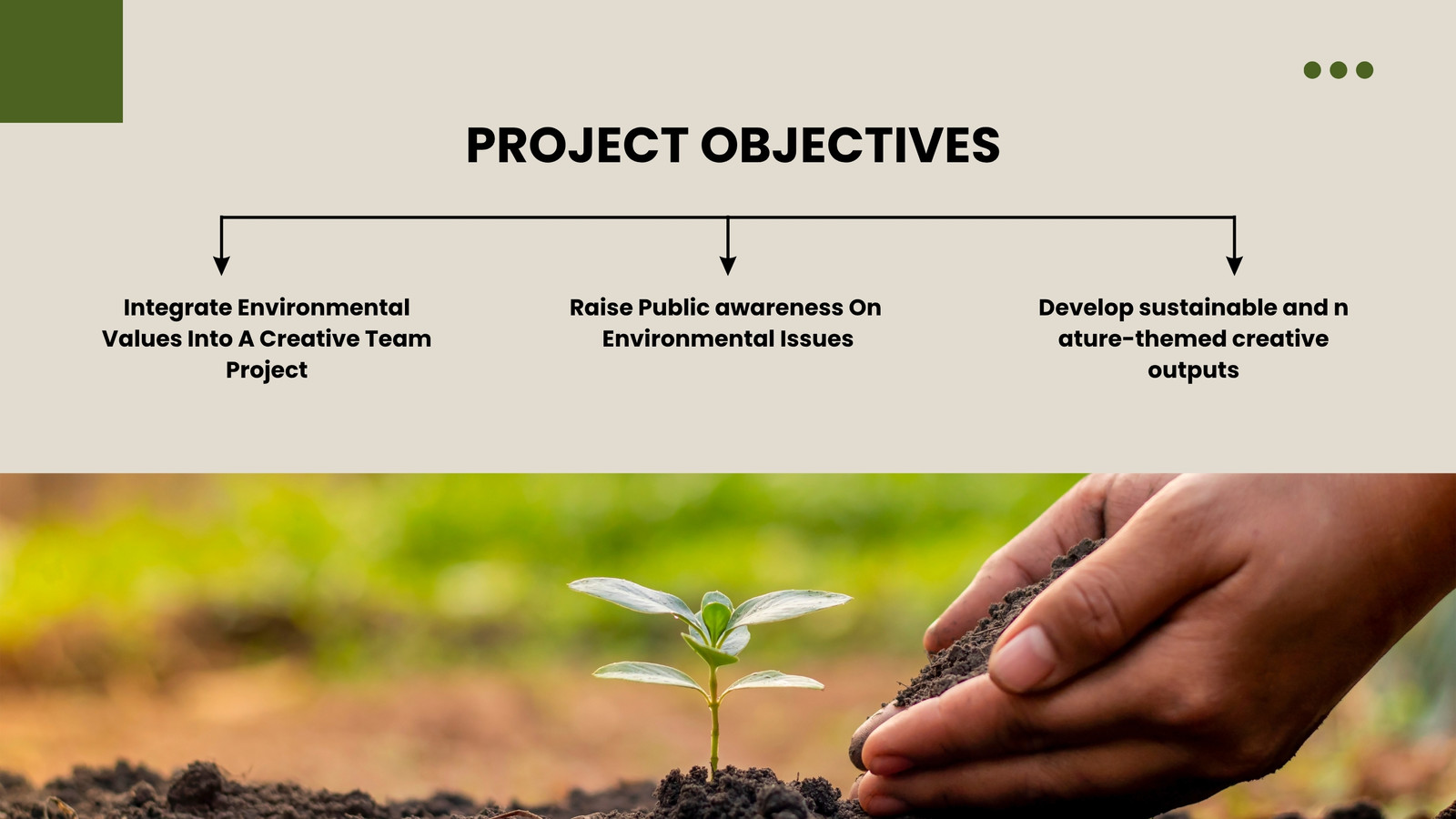 PROJECT OBJECTIVES

Integrate Environmental Values Into A Creative Team Project

Raise Public awareness On Environmental Issues

Develop sustainable and n ature-themed creative outputs